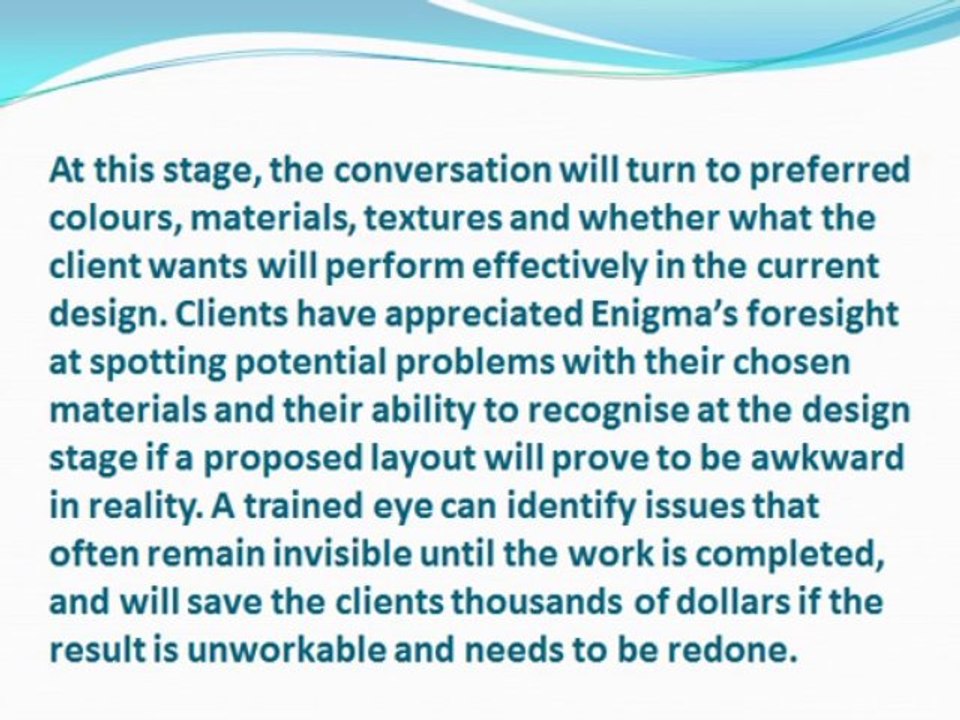 At this stage, the conversation will turn to preferred colours, materials, textures and whether what the client wants will perform effectively in the current design. Clients have appreciated Enigma's foresight at spotting potential problems with their chosen materials and their ability to recognise at the design stage if a proposed layout will prove to be awkward in reality. A trained eye can identify issues that often remain invisible until the work is completed, and will save the clients thousands of dollars if the result is unworkable and needs to be redone.